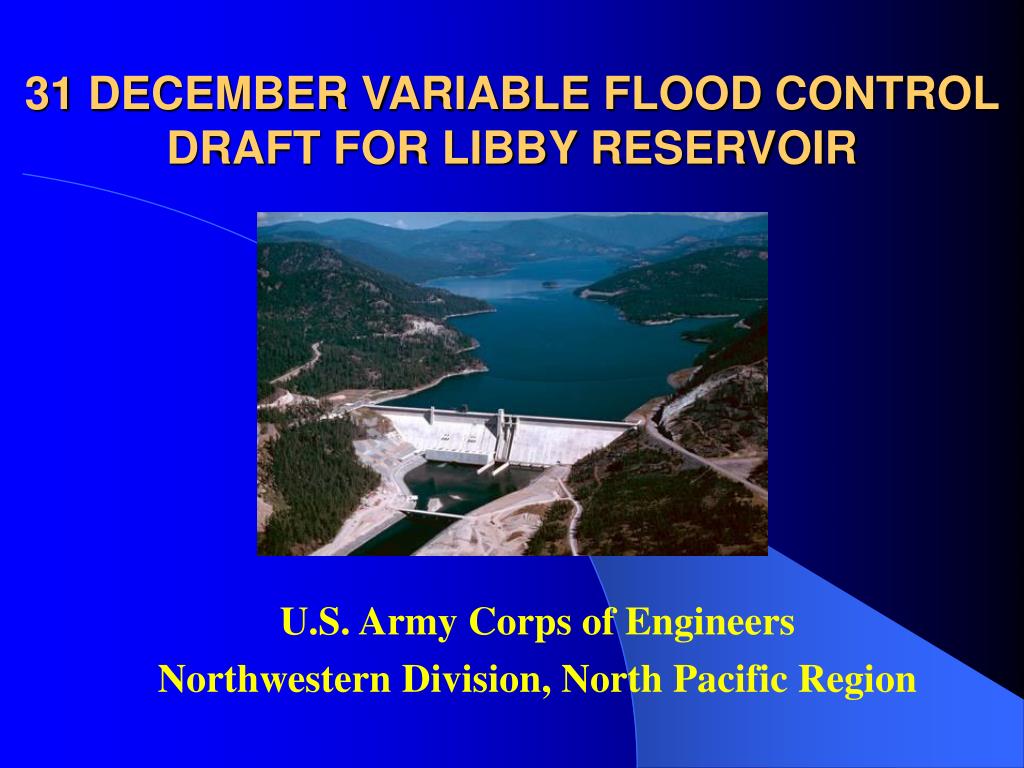 31 DECEMBER VARIABLE FLOOD CONTROL DRAFT FOR LIBBY RESERVOIR

U.S. Army Corps of Engineers

Northwestern Division, North Pacific Region